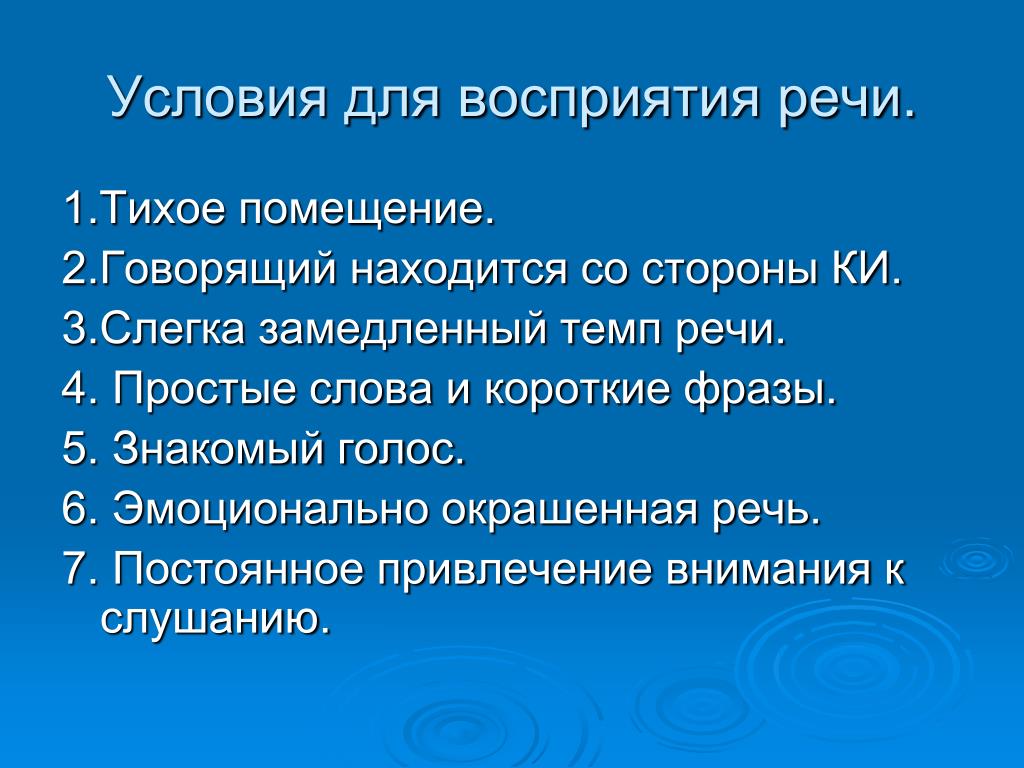 Условия для восприятия речи.

1.Тихое помещение.
2.Говорящий находится со стороны КИ.
3.Слегка замедленный темп речи.
4. Простые слова и короткие фразы.
5. Знакомый голос.
6. Эмоционально окрашенная речь.
7. Постоянное привлечение внимания к слушанию.